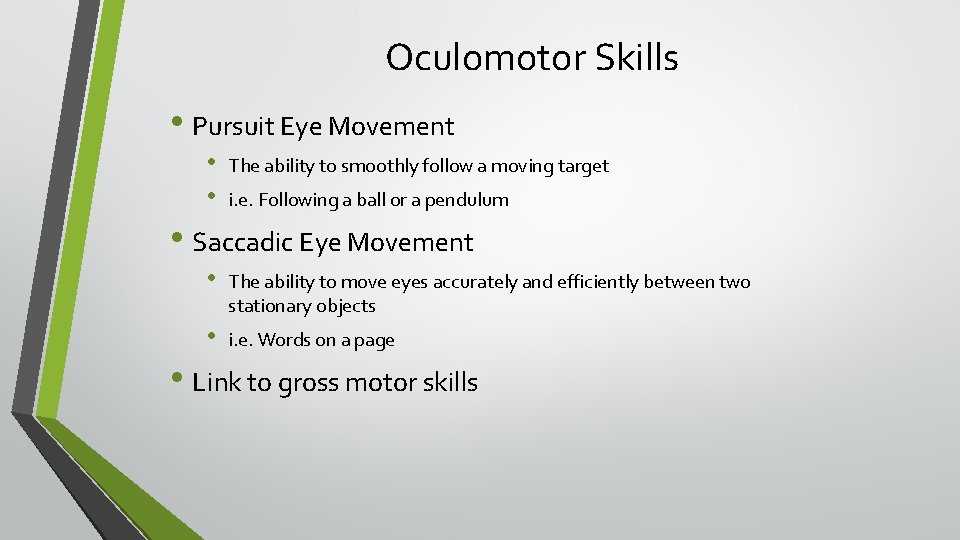 Oculomotor Skills

• Pursuit Eye Movement
  • The ability to smoothly follow a moving target
  • i.e. Following a ball or a pendulum

• Saccadic Eye Movement
  • The ability to move eyes accurately and efficiently between two stationary objects
  • i.e. Words on a page

• Link to gross motor skills